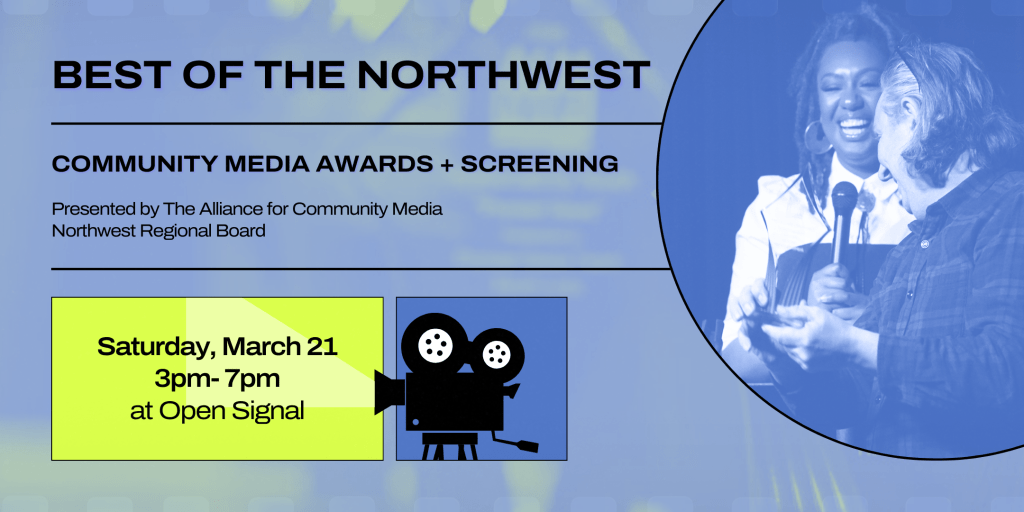 BEST OF THE NORTHWEST

COMMUNITY MEDIA AWARDS + SCREENING

Presented by The Alliance for Community Media Northwest Regional Board

Saturday, March 21
3pm- 7pm
at Open Signal